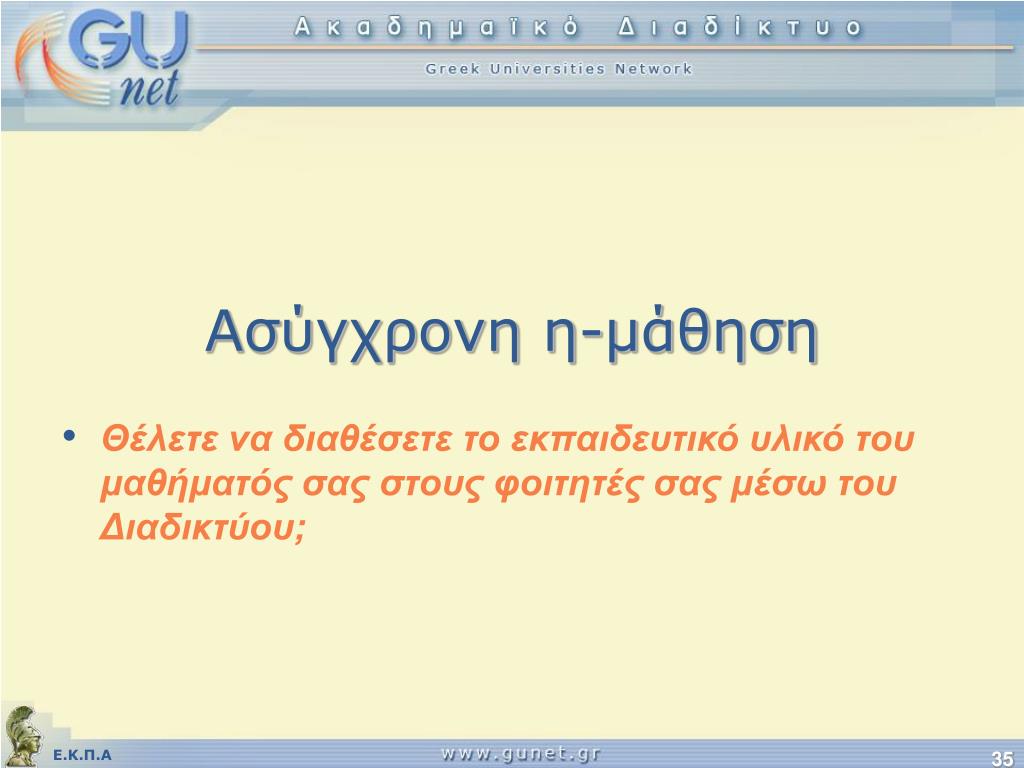 GU net

Ακαδημαϊκό Διαδίκτυο

Greek Universities Network

Ασύγχρονη η-μάθηση

• Θέλετε να διαθέσετε το εκπαιδευτικό υλικό του μαθήματός σας στους φοιτητές σας μέσω του Διαδικτύου;

Ε.Κ.Π.Α

www.gunet.gr

35